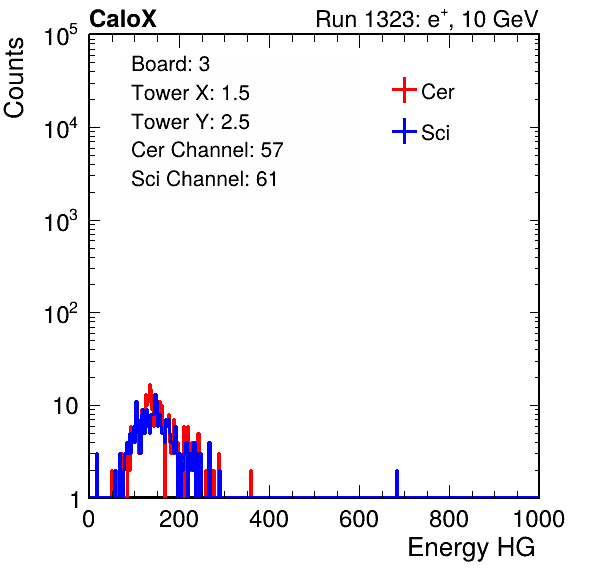 CaloX

Run 1323: $e^{+}$, 10 GeV

Counts

$10^5$

$10^4$

$10^3$

$10^2$

10

1

Board: 3
Tower X: 1.5
Tower Y: 2.5
Cer Channel: 57
Sci Channel: 61

Cer

Sci

0

200

400

600

800

1000

Energy HG